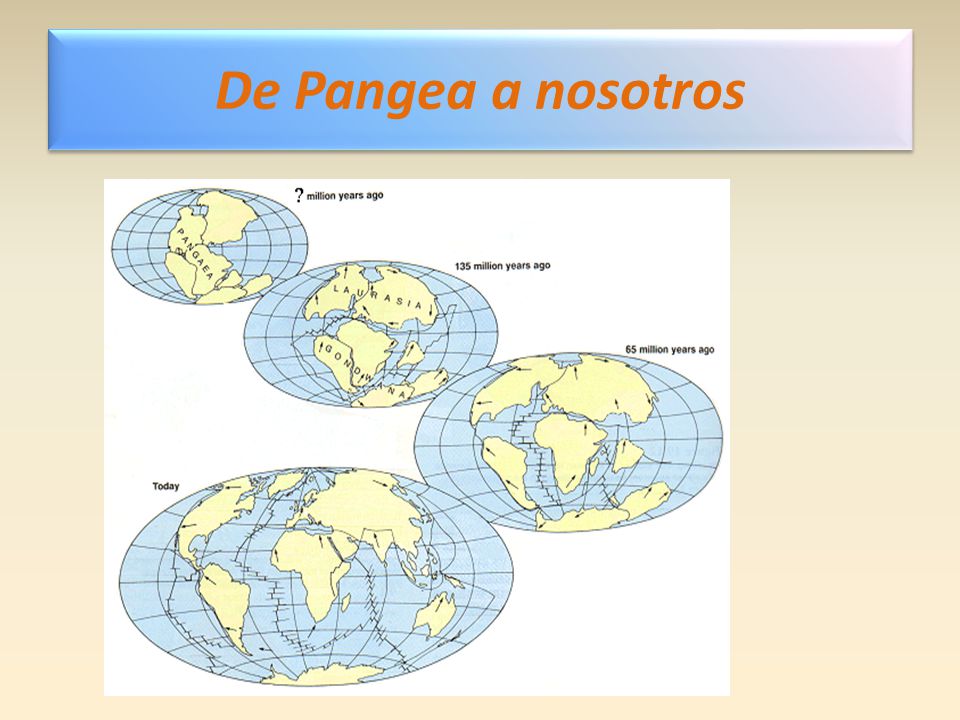 De Pangea a nosotros

? million years ago

PANGAEA

135 million years ago

LAURASIA

GONDWANA

65 million years ago

Today